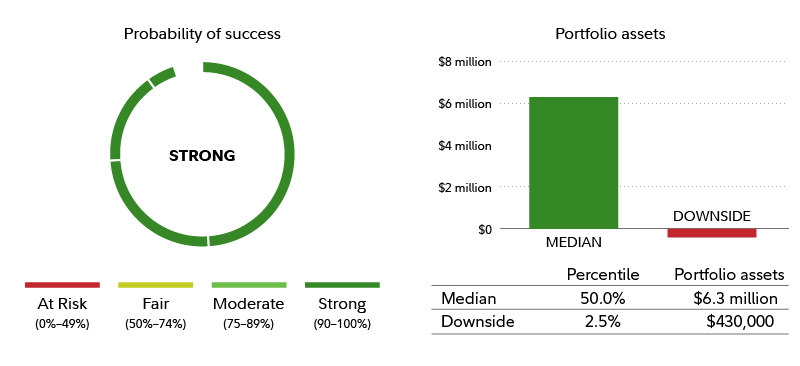 Probability of success

STRONG

At Risk (0%–49%)

Fair (50%–74%)

Moderate (75–89%)

Strong (90–100%)

Portfolio assets

$8 million
$6 million
$4 million
$2 million
$0

MEDIAN
DOWNSIDE

| | Percentile | Portfolio assets |
|---|---|---|
| Median | 50.0% | $6.3 million |
| Downside | 2.5% | $430,000 |